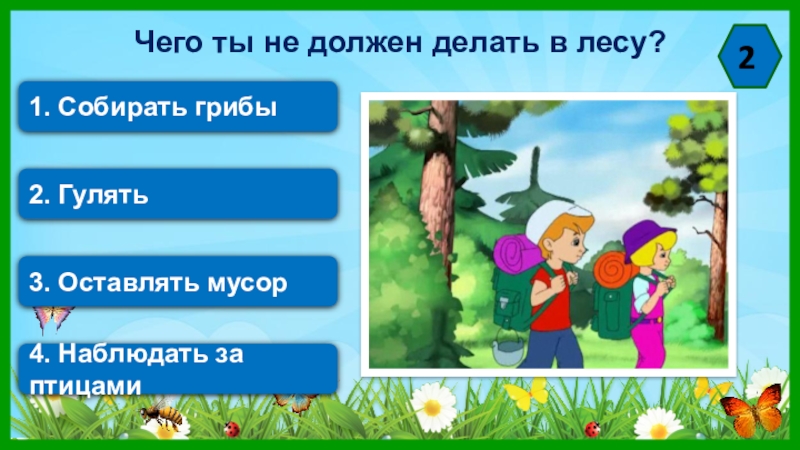 Чего ты не должен делать в лесу?

2

1. Собирать грибы

2. Гулять

3. Оставлять мусор

4. Наблюдать за птицами